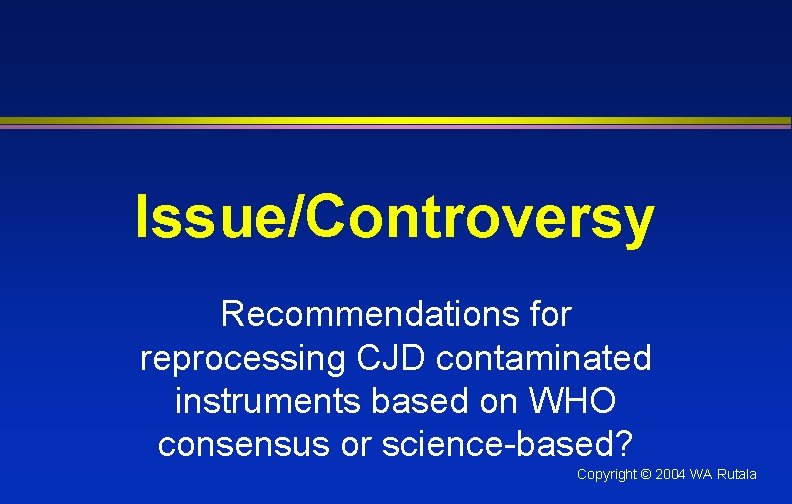 Issue/Controversy

Recommendations for reprocessing CJD contaminated instruments based on WHO consensus or science-based?

Copyright © 2004 WA Rutala